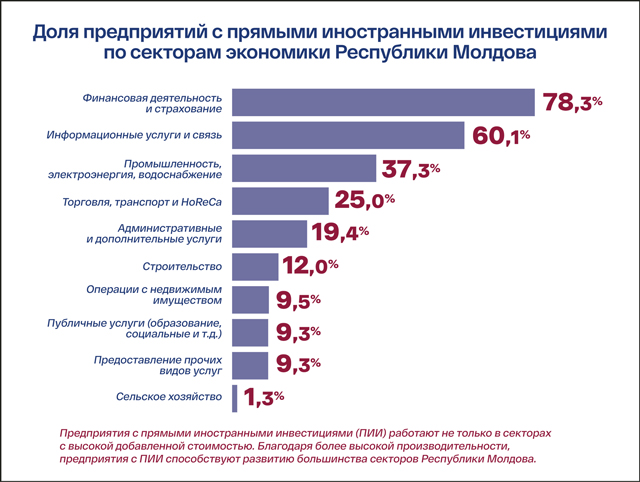 Доля предприятий с прямыми иностранными инвестициями по секторам экономики Республики Молдова

Финансовая деятельность и страхование 78,3%

Информационные услуги и связь 60,1%

Промышленность, электроэнергия, водоснабжение 37,3%

Торговля, транспорт и HoReCa 25,0%

Административные и дополнительные услуги 19,4%

Строительство 12,0%

Операции с недвижимым имуществом 9,5%

Публичные услуги (образование, социальные и т.д.) 9,3%

Предоставление прочих видов услуг 9,3%

Сельское хозяйство 1,3%

Предприятия с прямыми иностранными инвестициями (ПИИ) работают не только в секторах с высокой добавленной стоимостью. Благодаря более высокой производительности, предприятия с ПИИ способствуют развитию большинства секторов Республики Молдова.